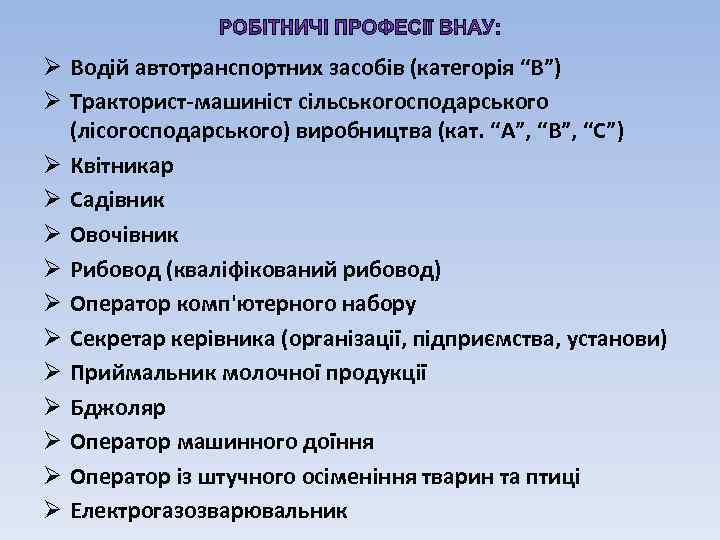 РОБІТНИЧІ ПРОФЕСІЇ ВНАУ:

➢ Водій автотранспортних засобів (категорія “В”)
➢ Тракторист-машиніст сільськогосподарського (лісогосподарського) виробництва (кат. “А”, “В”, “С”)
➢ Квітникар
➢ Садівник
➢ Овочівник
➢ Рибовод (кваліфікований рибовод)
➢ Оператор комп'ютерного набору
➢ Секретар керівника (організації, підприємства, установи)
➢ Приймальник молочної продукції
➢ Бджоляр
➢ Оператор машинного доїння
➢ Оператор із штучного осіменіння тварин та птиці
➢ Електрогазозварювальник